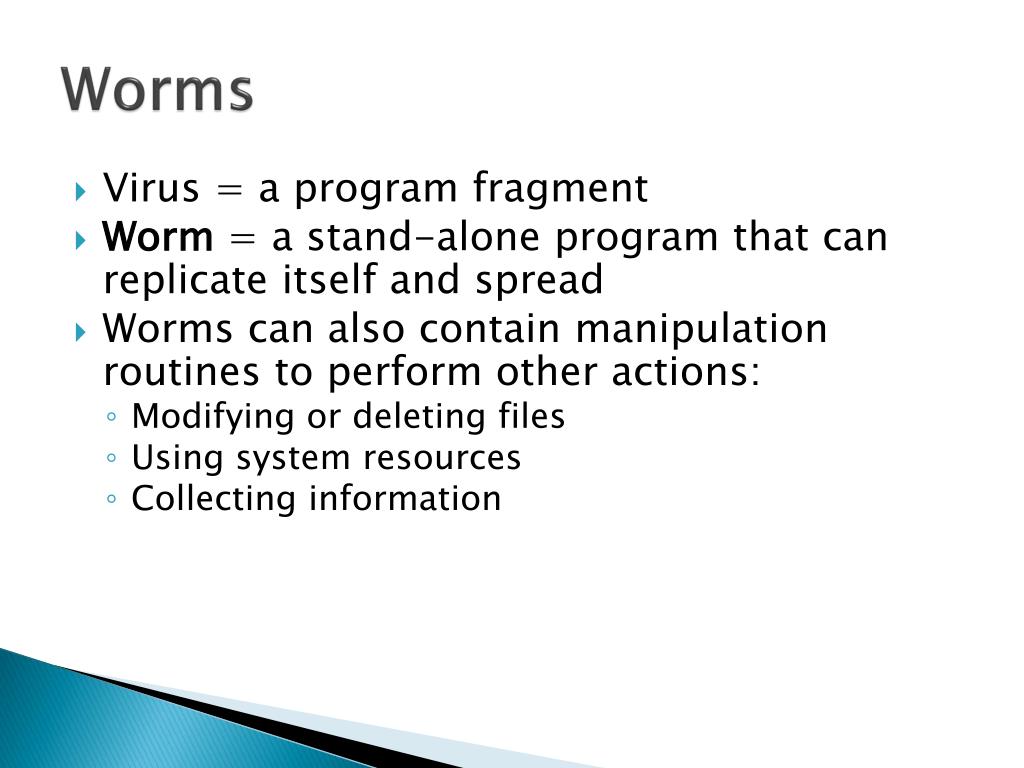 Worms

Virus = a program fragment

Worm = a stand-alone program that can replicate itself and spread

Worms can also contain manipulation routines to perform other actions:

Modifying or deleting files

Using system resources

Collecting information